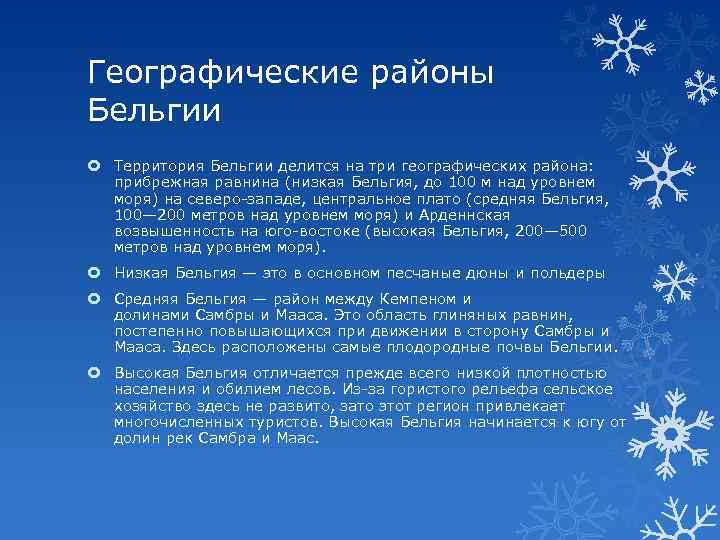 Географические районы Бельгии

Территория Бельгии делится на три географических района: прибрежная равнина (низкая Бельгия, до 100 м над уровнем моря) на северо-западе, центральное плато (средняя Бельгия, 100—200 метров над уровнем моря) и Арденнская возвышенность на юго-востоке (высокая Бельгия, 200—500 метров над уровнем моря).

Низкая Бельгия — это в основном песчаные дюны и польдеры

Средняя Бельгия — район между Кемпеном и долинами Самбры и Мааса. Это область глиняных равнин, постепенно повышающихся при движении в сторону Самбры и Мааса. Здесь расположены самые плодородные почвы Бельгии.

Высокая Бельгия отличается прежде всего низкой плотностью населения и обилием лесов. Из-за гористого рельефа сельское хозяйство здесь не развито, зато этот регион привлекает многочисленных туристов. Высокая Бельгия начинается к югу от долин рек Самбра и Маас.